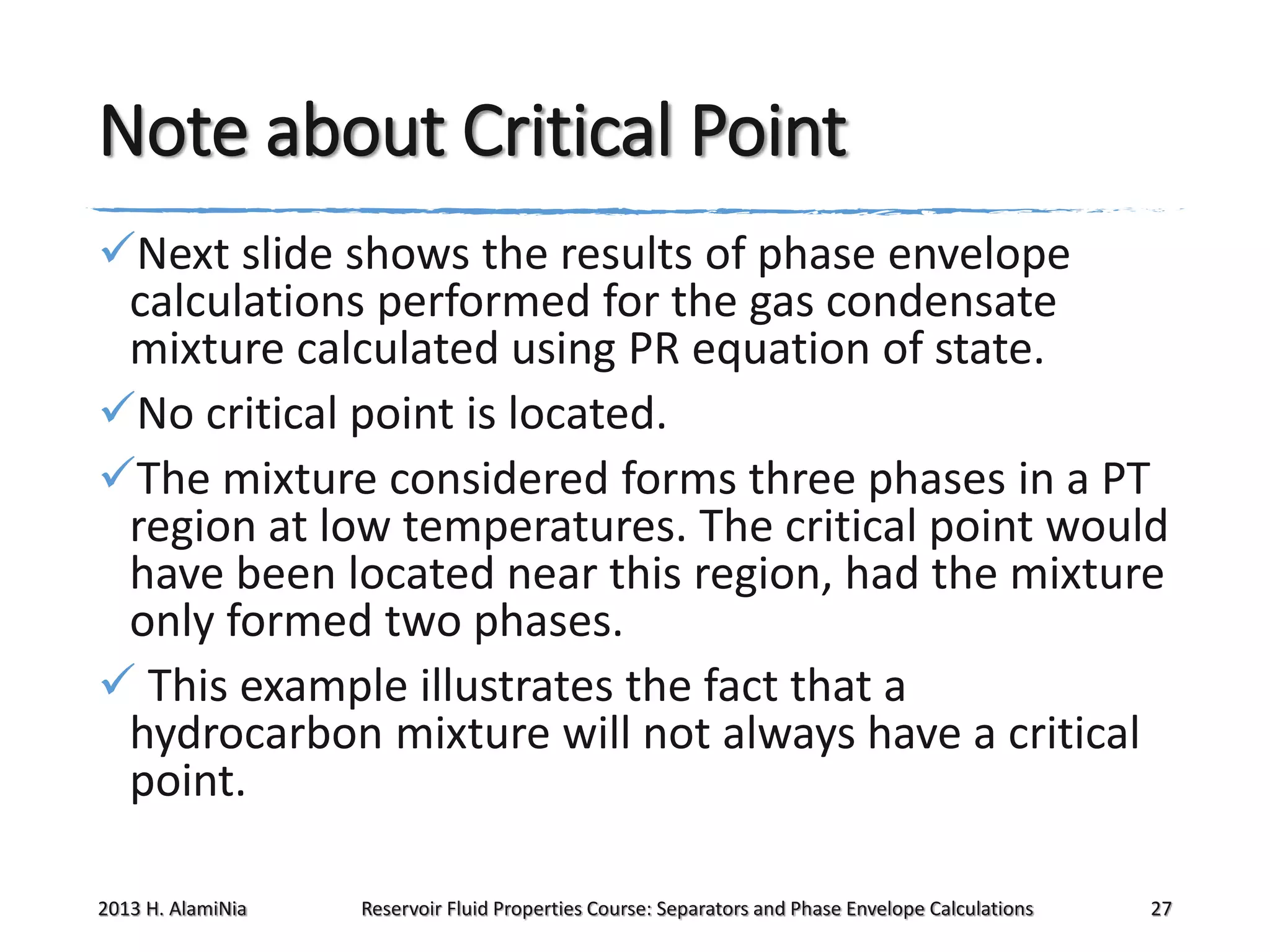 Note about Critical Point

✓Next slide shows the results of phase envelope calculations performed for the gas condensate mixture calculated using PR equation of state.

✓No critical point is located.

✓The mixture considered forms three phases in a PT region at low temperatures. The critical point would have been located near this region, had the mixture only formed two phases.

✓ This example illustrates the fact that a hydrocarbon mixture will not always have a critical point.

2013 H. AlamiNia

Reservoir Fluid Properties Course: Separators and Phase Envelope Calculations

27